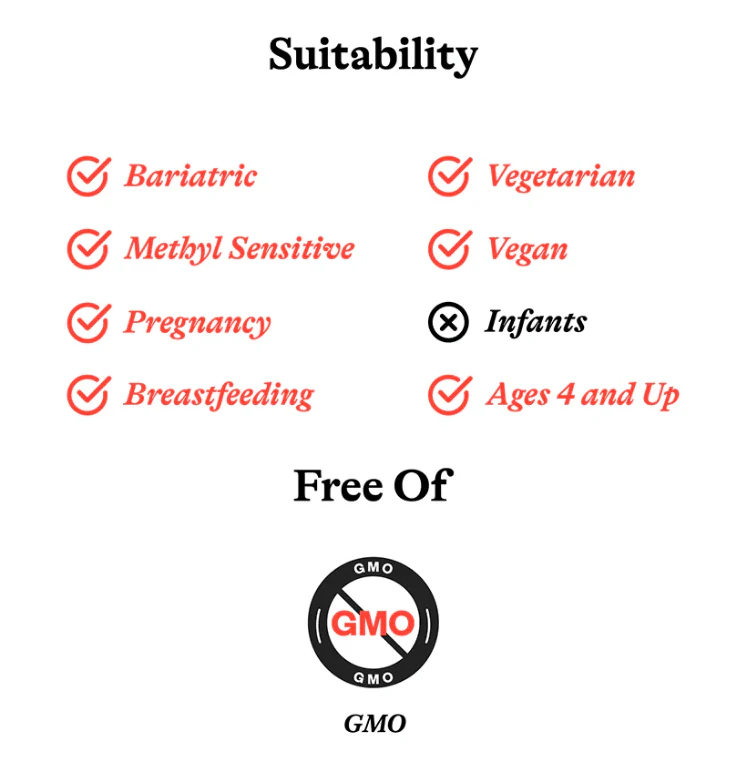 Suitability

Bariatric
Methyl Sensitive
Pregnancy
Breastfeeding

Vegetarian
Vegan
Infants
Ages 4 and Up

Free Of

GMO
GMO
GMO

GMO